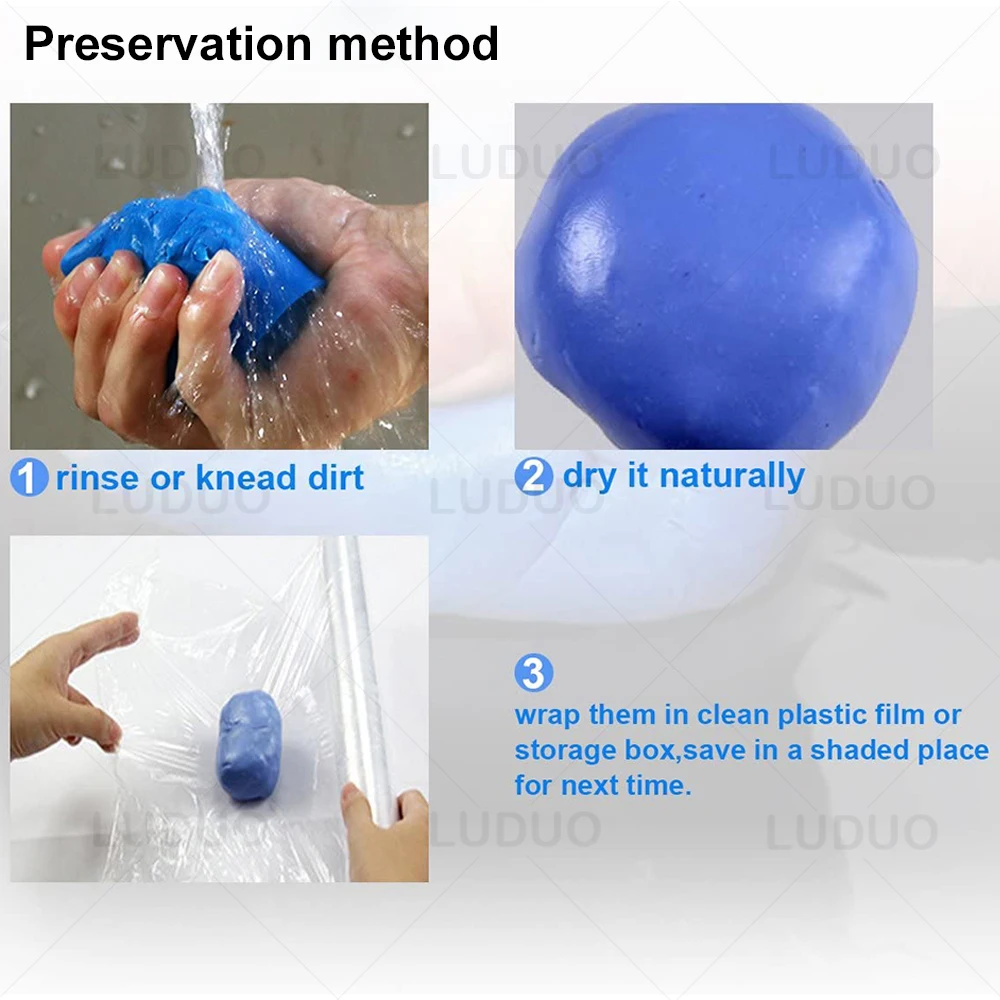 Preservation method

LUDUO LUDUO LUDUO

1 rinse or knead dirt

2 dry it naturally

LUDUO LUDUO LUDUO

3
wrap them in clean plastic film or storage box,save in a shaded place for next time.

LUDUO LUDUO LUDUO